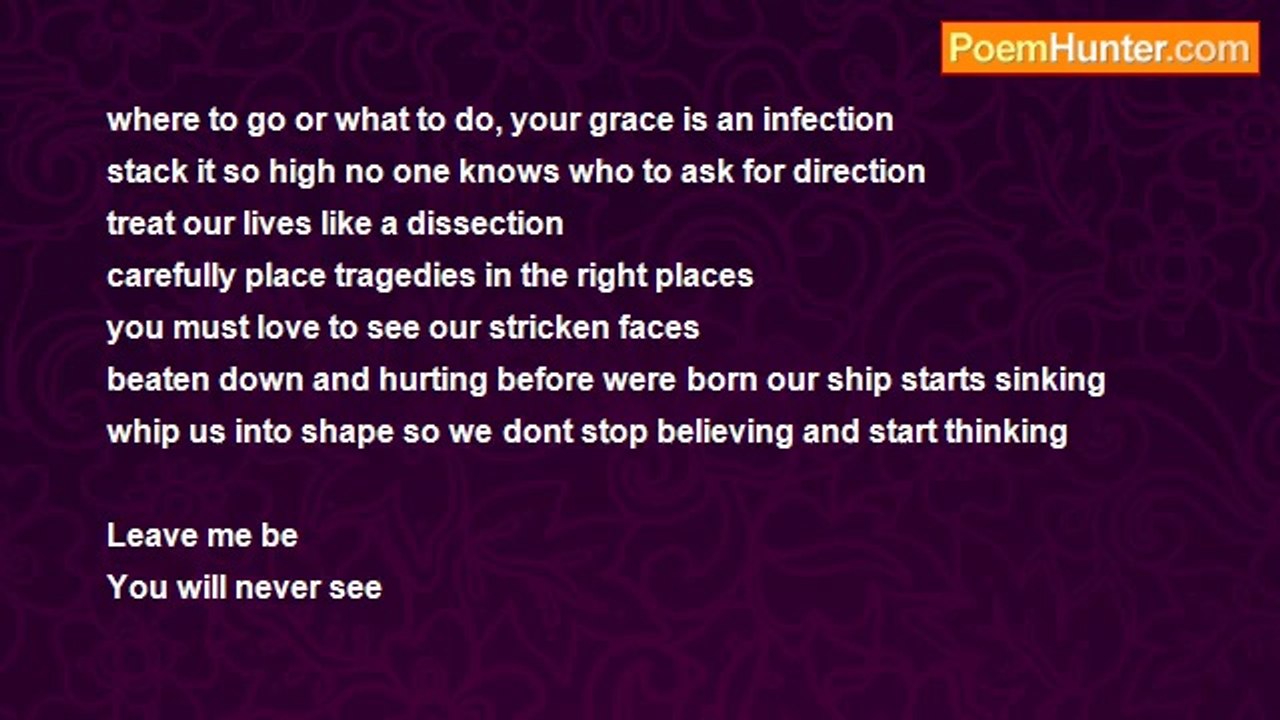 PoemHunter.com

where to go or what to do, your grace is an infection
stack it so high no one knows who to ask for direction
treat our lives like a dissection
carefully place tragedies in the right places
you must love to see our stricken faces
beaten down and hurting before were born our ship starts sinking
whip us into shape so we dont stop believing and start thinking

Leave me be
You will never see